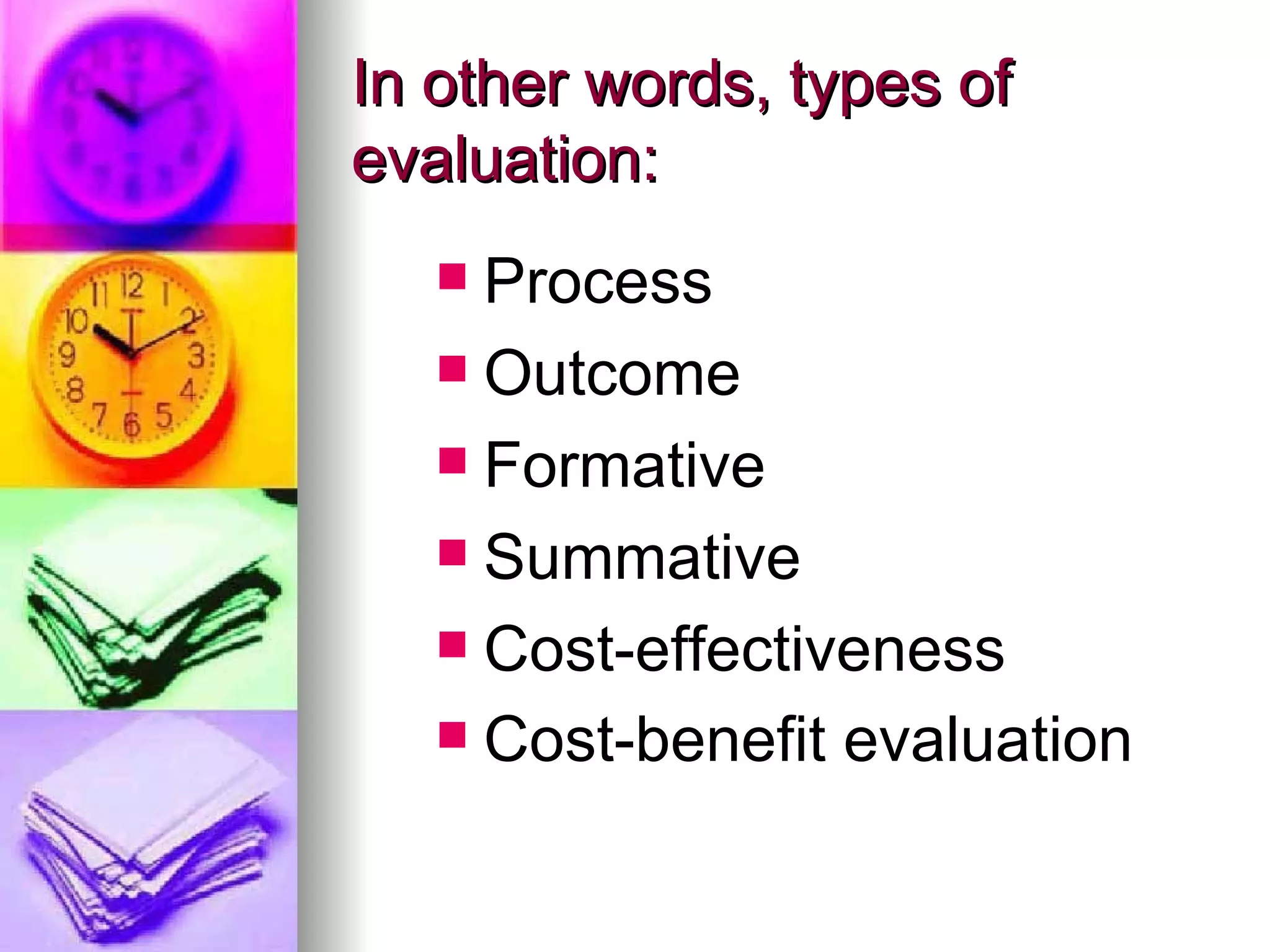 In other words, types of evaluation:

- Process
- Outcome
- Formative
- Summative
- Cost-effectiveness
- Cost-benefit evaluation